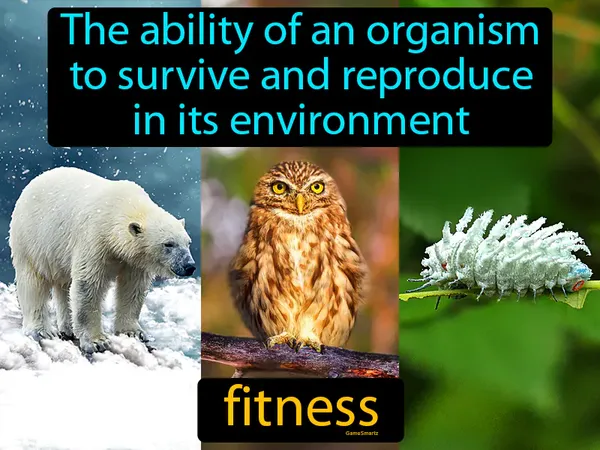 The ability of an organism to survive and reproduce in its environment

fitness

GameSmartz